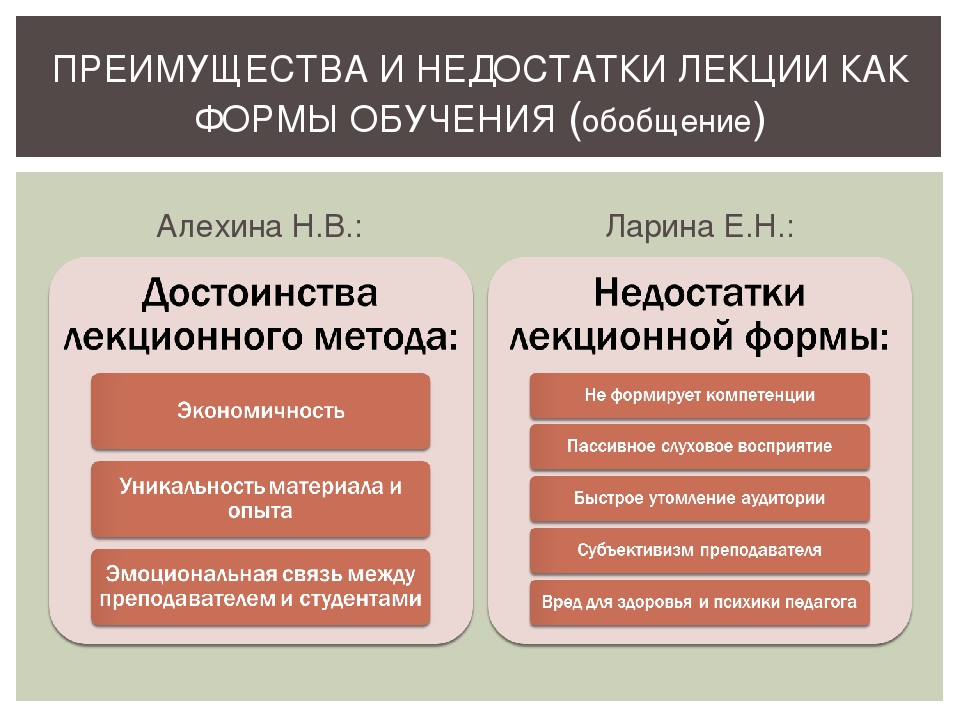 ПРЕИМУЩЕСТВА И НЕДОСТАТКИ ЛЕКЦИИ КАК ФОРМЫ ОБУЧЕНИЯ (обобщение)

Алехина Н.В.:

Достоинства лекционного метода:

Экономичность

Уникальность материала и опыта

Эмоциональная связь между преподавателем и студентами

Ларина Е.Н.:

Недостатки лекционной формы:

Не формирует компетенции

Пассивное слуховое восприятие

Быстрое утомление аудитории

Субъективизм преподавателя

Вред для здоровья и психики педагога